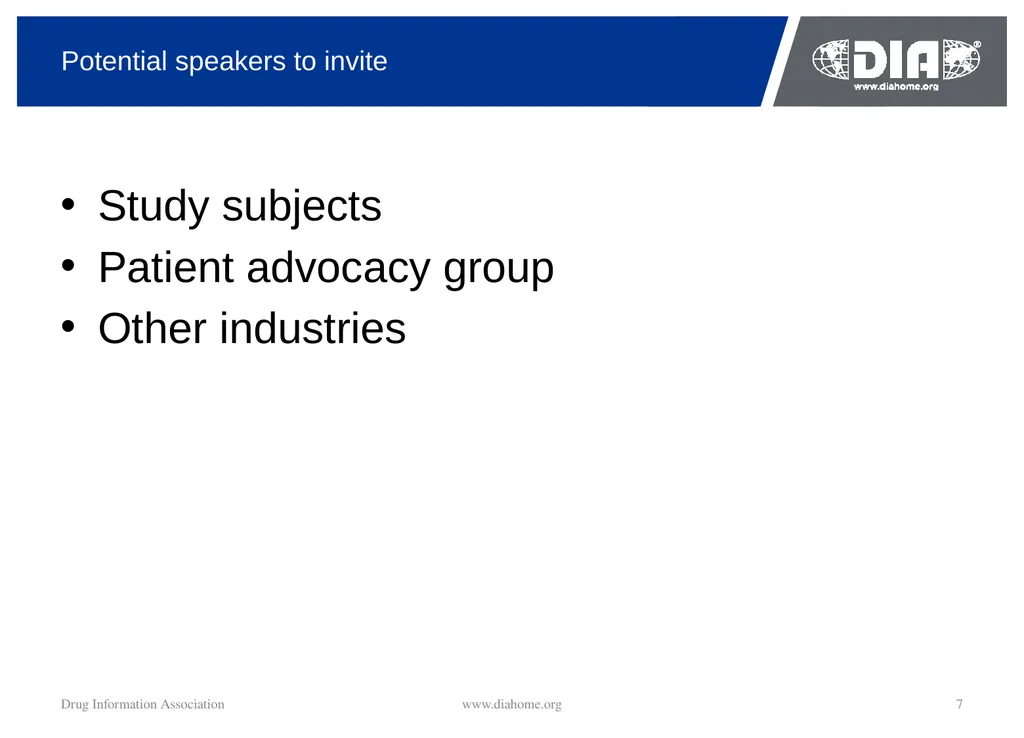 Potential speakers to invite

DIA®
www.diahome.org

• Study subjects
• Patient advocacy group
• Other industries

Drug Information Association www.diahome.org 7